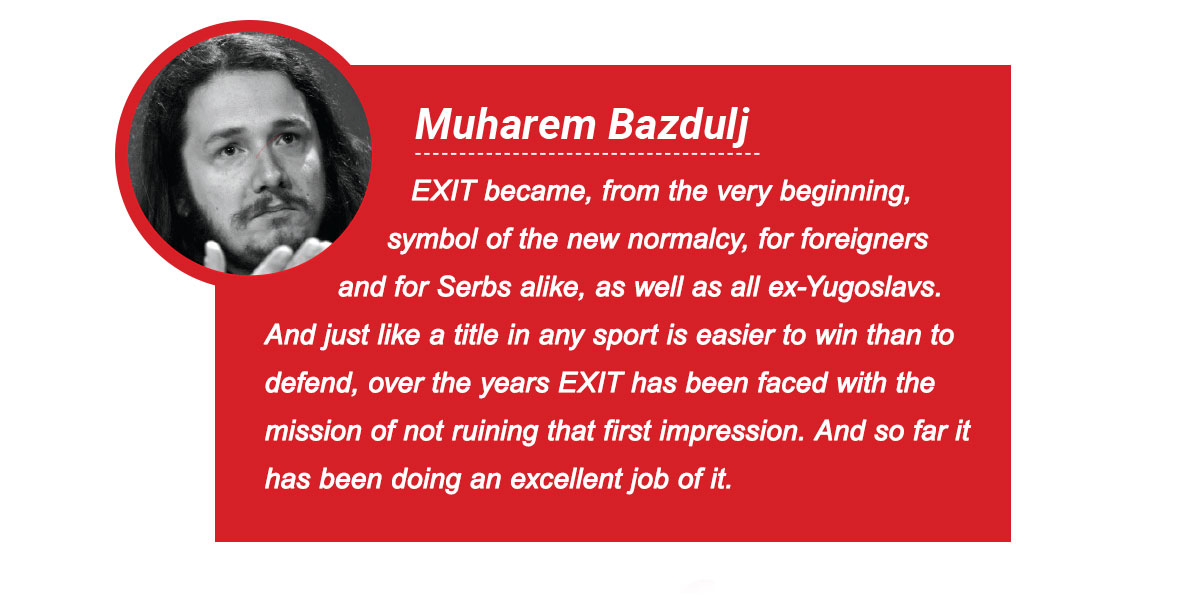 Muharem Bazdulj

EXIT became, from the very beginning, symbol of the new normalcy, for foreigners and for Serbs alike, as well as all ex-Yugoslavs. And just like a title in any sport is easier to win than to defend, over the years EXIT has been faced with the mission of not ruining that first impression. And so far it has been doing an excellent job of it.